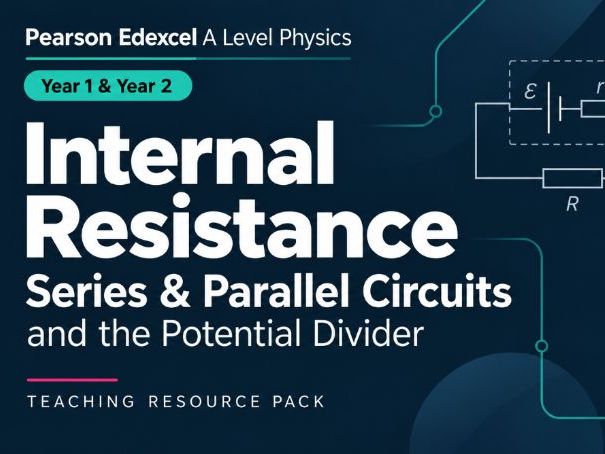 Pearson Edexcel A Level Physics

Year 1 & Year 2

Internal Resistance

Series & Parallel Circuits and the Potential Divider

TEACHING RESOURCE PACK

$\varepsilon$

$r$

$R$